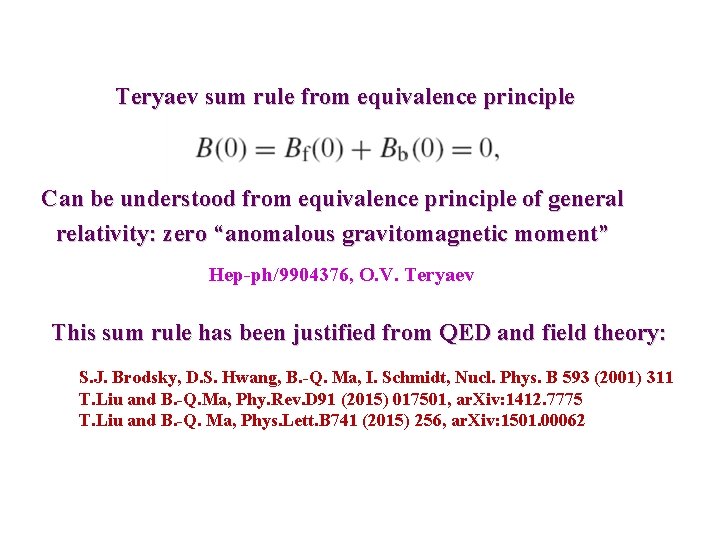 Teryaev sum rule from equivalence principle

$B(0) = B_{\mathrm{f}}(0) + B_{\mathrm{b}}(0) = 0,$

Can be understood from equivalence principle of general relativity: zero “anomalous gravitomagnetic moment”

Hep-ph/9904376, O.V. Teryaev

This sum rule has been justified from QED and field theory:

S.J. Brodsky, D.S. Hwang, B.-Q. Ma, I. Schmidt, Nucl. Phys. B 593 (2001) 311
T.Liu and B.-Q.Ma, Phy.Rev.D91 (2015) 017501, arXiv:1412.7775
T.Liu and B.-Q. Ma, Phys.Lett.B741 (2015) 256, arXiv:1501.00062